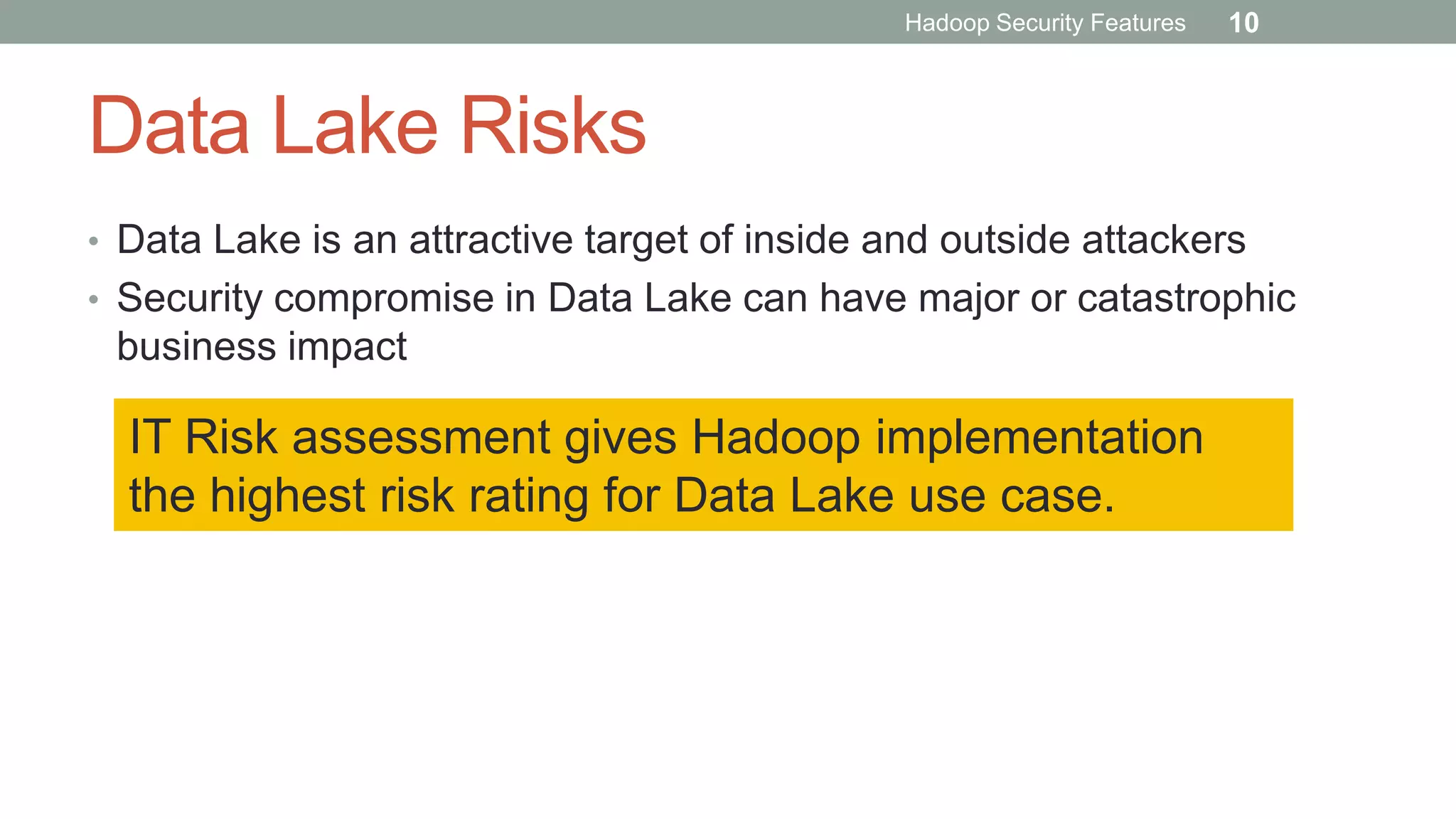 Hadoop Security Features 10

Data Lake Risks

• Data Lake is an attractive target of inside and outside attackers
• Security compromise in Data Lake can have major or catastrophic business impact

IT Risk assessment gives Hadoop implementation the highest risk rating for Data Lake use case.